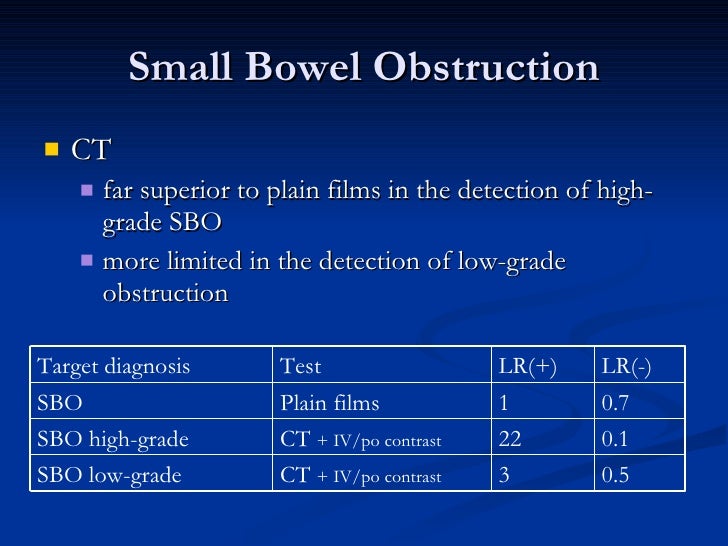 Small Bowel Obstruction

CT

far superior to plain films in the detection of high-grade SBO

more limited in the detection of low-grade obstruction

| Target diagnosis | Test | LR(+) | LR(-) |
|---|---|---|---|
| SBO | Plain films | 1 | 0.7 |
| SBO high-grade | CT + IV/po contrast | 22 | 0.1 |
| SBO low-grade | CT + IV/po contrast | 3 | 0.5 |